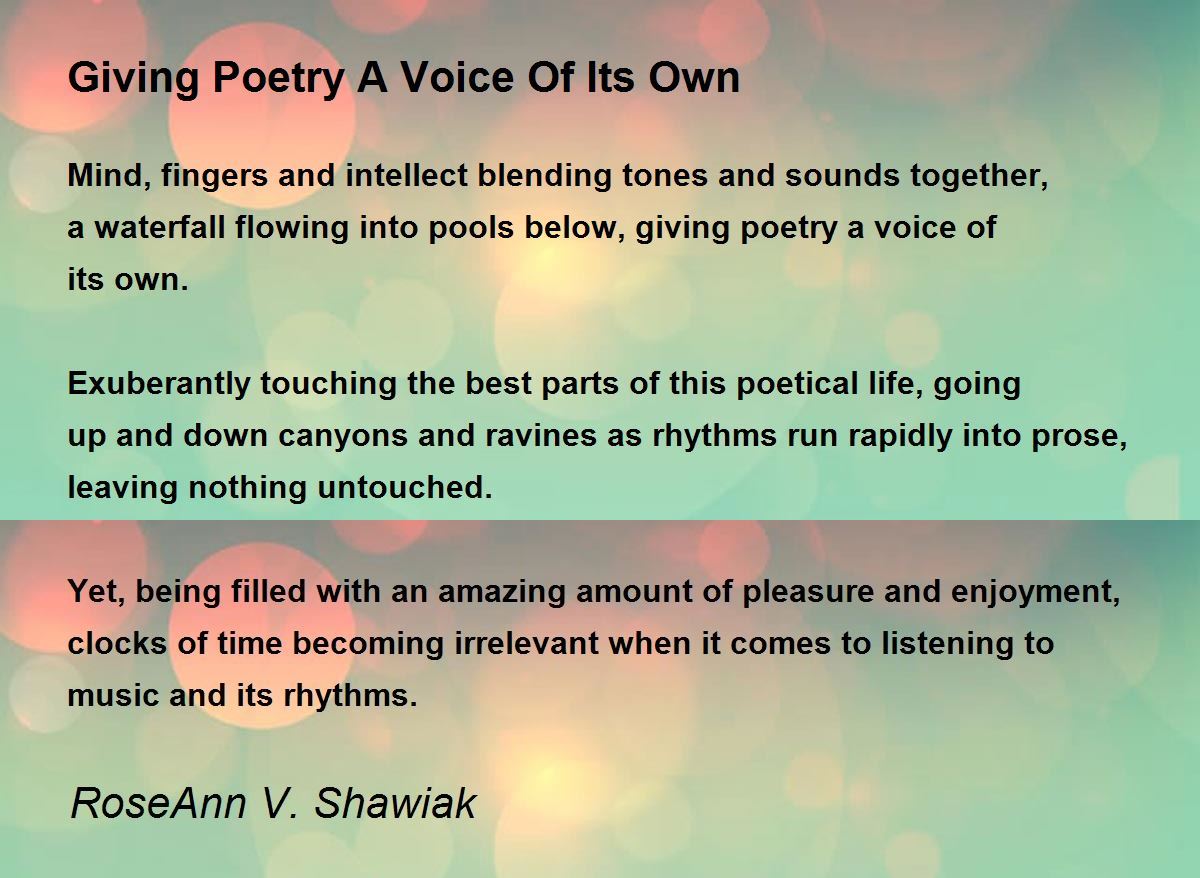 Giving Poetry A Voice Of Its Own

Mind, fingers and intellect blending tones and sounds together,
a waterfall flowing into pools below, giving poetry a voice of
its own.

Exuberantly touching the best parts of this poetical life, going
up and down canyons and ravines as rhythms run rapidly into prose,
leaving nothing untouched.

Yet, being filled with an amazing amount of pleasure and enjoyment,
clocks of time becoming irrelevant when it comes to listening to
music and its rhythms.

RoseAnn V. Shawiak